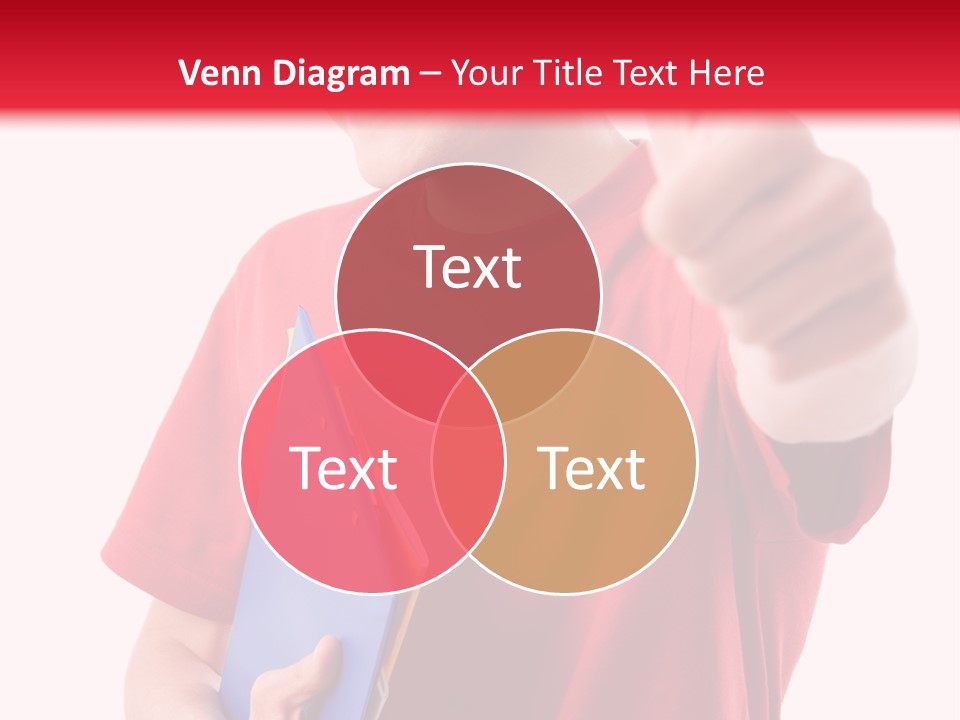 Venn Diagram – Your Title Text Here

Text

Text

Text